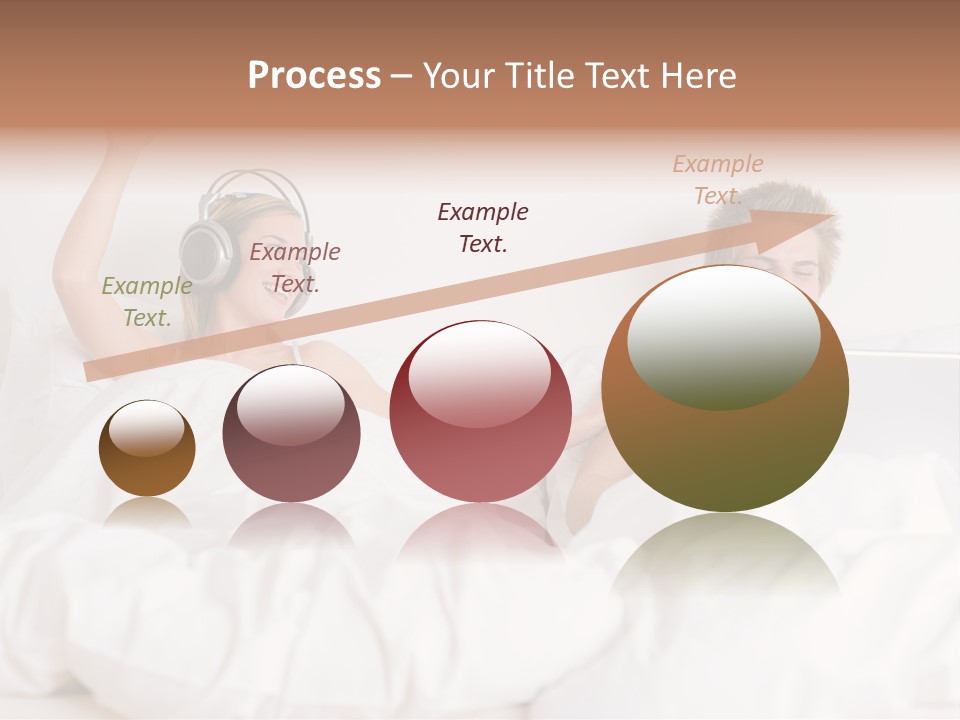 Process – Your Title Text Here

Example Text.

Example Text.

Example Text.

Example Text.